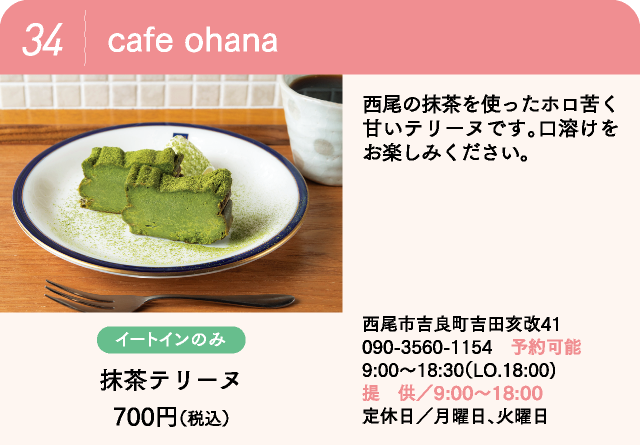 34 cafe ohana

西尾の抹茶を使ったホロ苦く甘いテリーヌです。口溶けをお楽しみください。

イートインのみ

抹茶テリーヌ

700円(税込)

西尾市吉良町吉田亥改41
090-3560-1154 予約可能
9:00～18:30(LO.18:00)
提 供／9:00～18:00
定休日／月曜日、火曜日